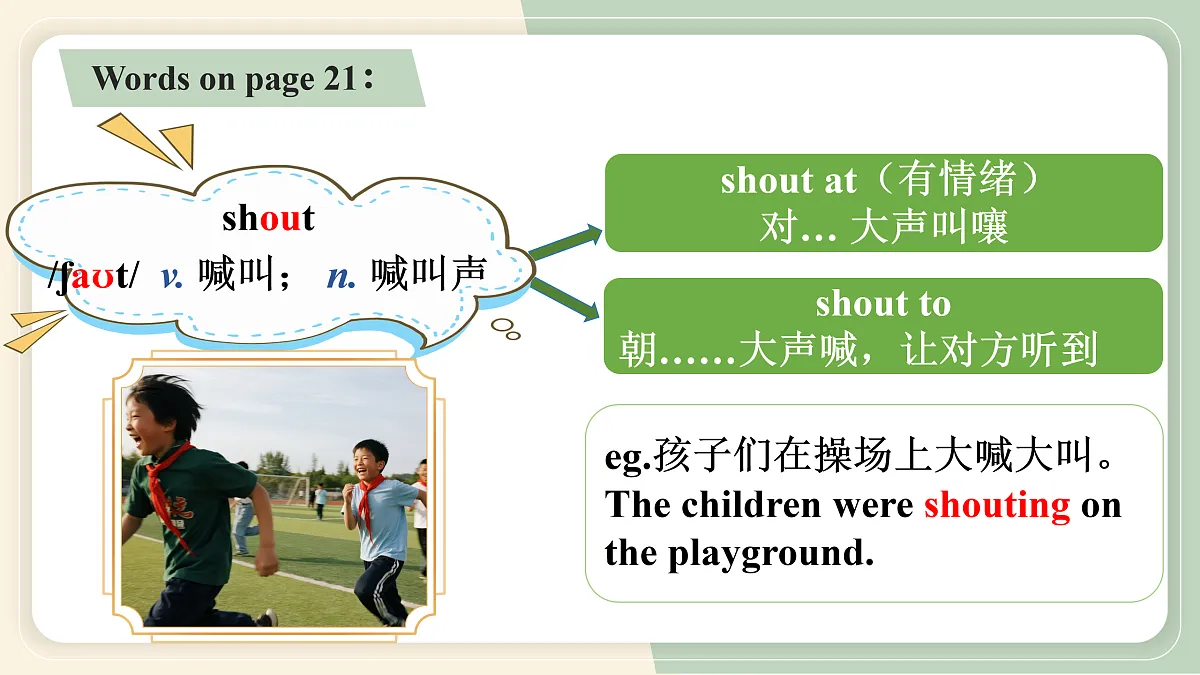 Words on page 21：

shout
/ʃaʊt/ v. 喊叫； n. 喊叫声

shout at（有情绪）
对… 大声叫嚷

shout to
朝……大声喊，让对方听到

eg.孩子们在操场上大喊大叫。
The children were shouting on the playground.